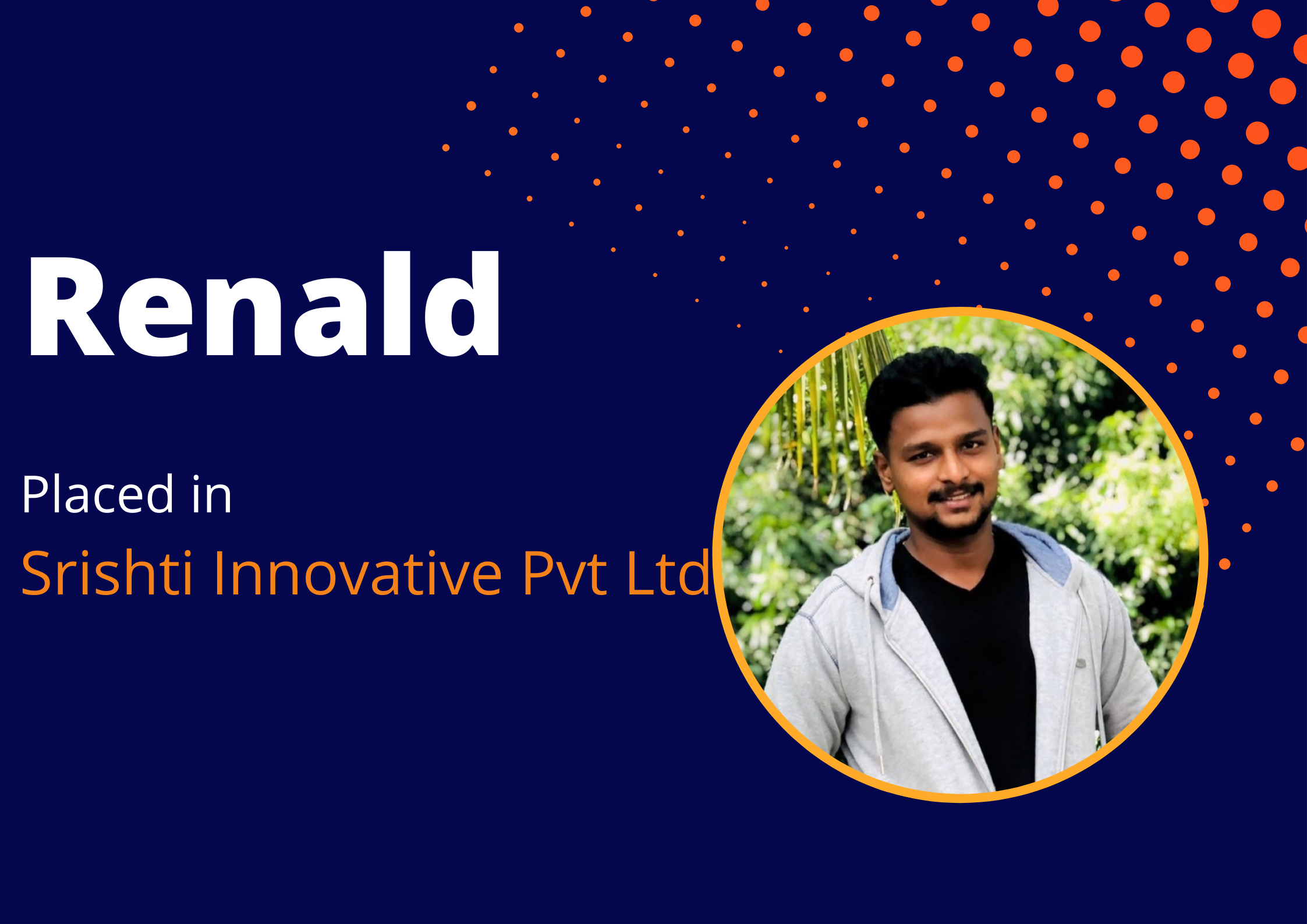 Renald

Placed in

Srishti Innovative Pvt Ltd